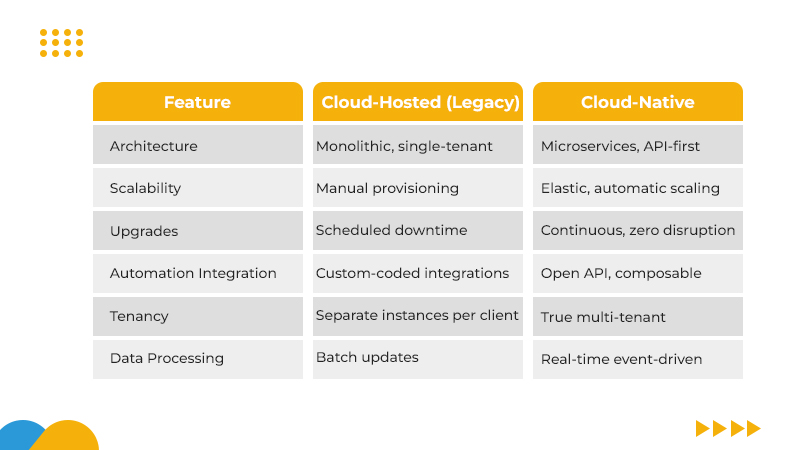 | Feature | Cloud-Hosted (Legacy) | Cloud-Native |
|---|---|---|
| Architecture | Monolithic, single-tenant | Microservices, API-first |
| Scalability | Manual provisioning | Elastic, automatic scaling |
| Upgrades | Scheduled downtime | Continuous, zero disruption |
| Automation Integration | Custom-coded integrations | Open API, composable |
| Tenancy | Separate instances per client | True multi-tenant |
| Data Processing | Batch updates | Real-time event-driven |